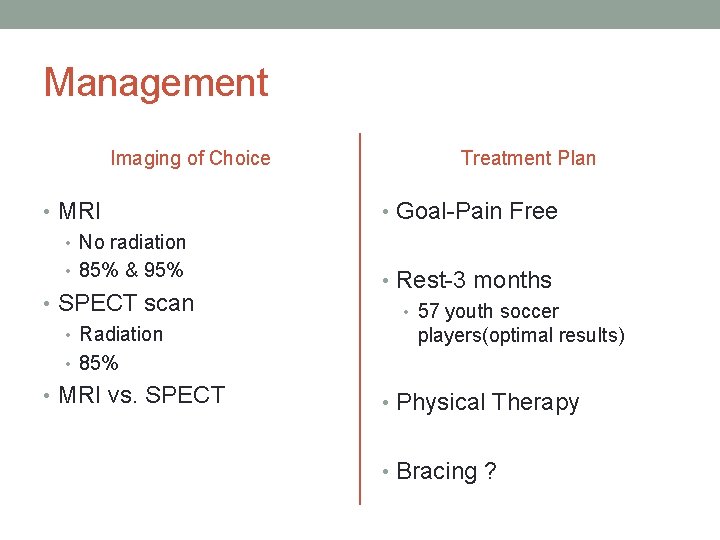 Management

Imaging of Choice

• MRI
  • No radiation
  • 85% & 95%
• SPECT scan
  • Radiation
  • 85%
• MRI vs. SPECT

Treatment Plan

• Goal-Pain Free

• Rest-3 months
  • 57 youth soccer players(optimal results)

• Physical Therapy

• Bracing ?